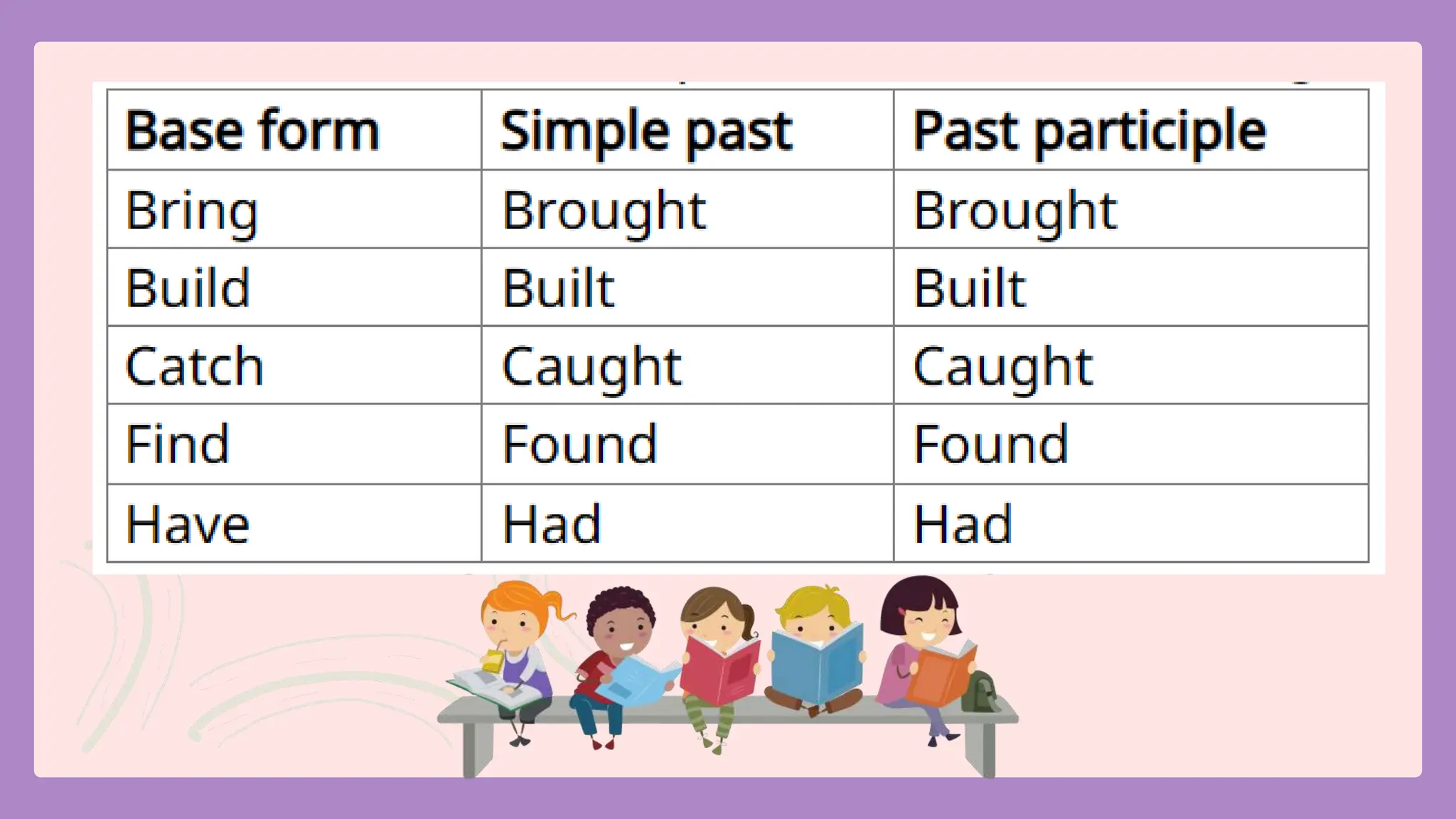 | Base form | Simple past | Past participle |
|---|---|---|
| Bring | Brought | Brought |
| Build | Built | Built |
| Catch | Caught | Caught |
| Find | Found | Found |
| Have | Had | Had |